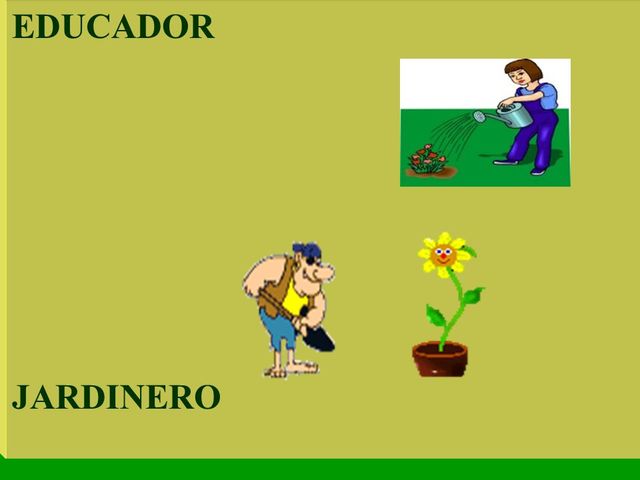 EDUCADOR

JARDINERO